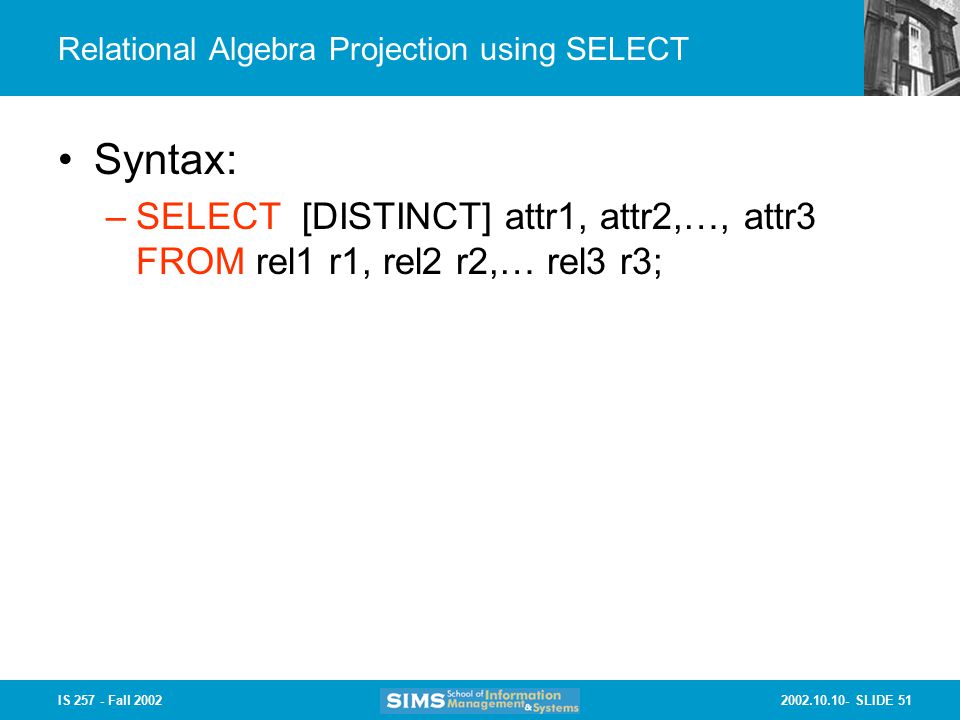 Relational Algebra Projection using SELECT

• Syntax:

– SELECT [DISTINCT] attr1, attr2,…, attr3 FROM rel1 r1, rel2 r2,… rel3 r3;

IS 257 - Fall 2002

SIMS School of Information Management & Systems

2002.10.10- SLIDE 51